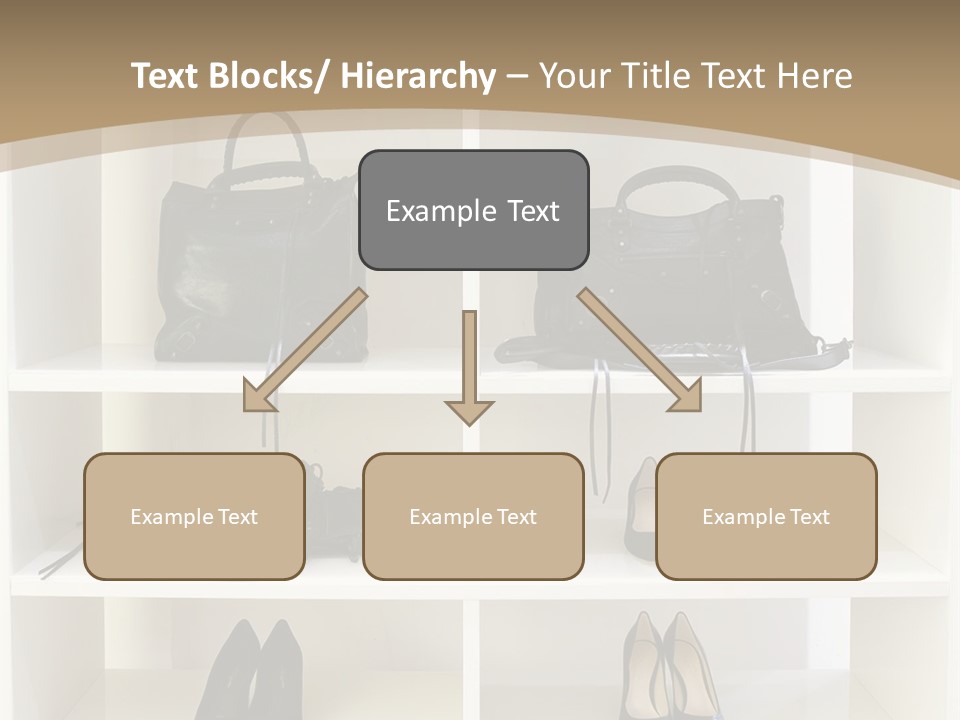 Text Blocks/ Hierarchy – Your Title Text Here

Example Text

Example Text

Example Text

Example Text